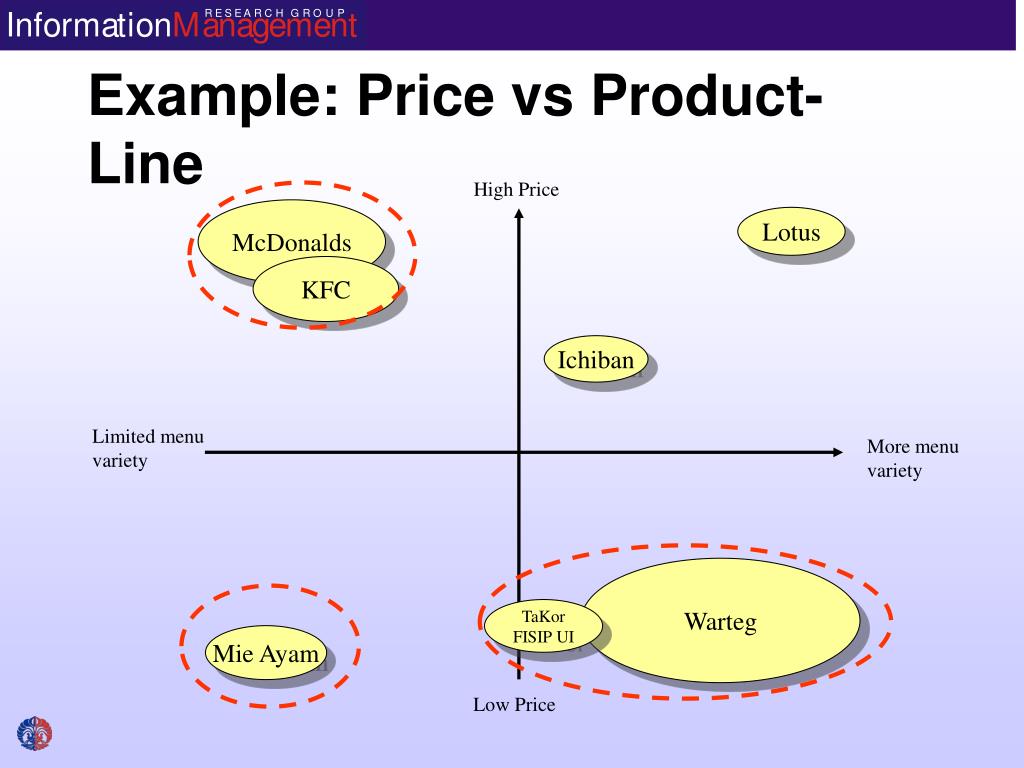 InformationManagement RESEARCH GROUP

Example: Price vs Product-Line

High Price

McDonalds

KFC

Lotus

Ichiban

Limited menu variety

More menu variety

Mie Ayam

TaKor FISIP UI

Warteg

Low Price